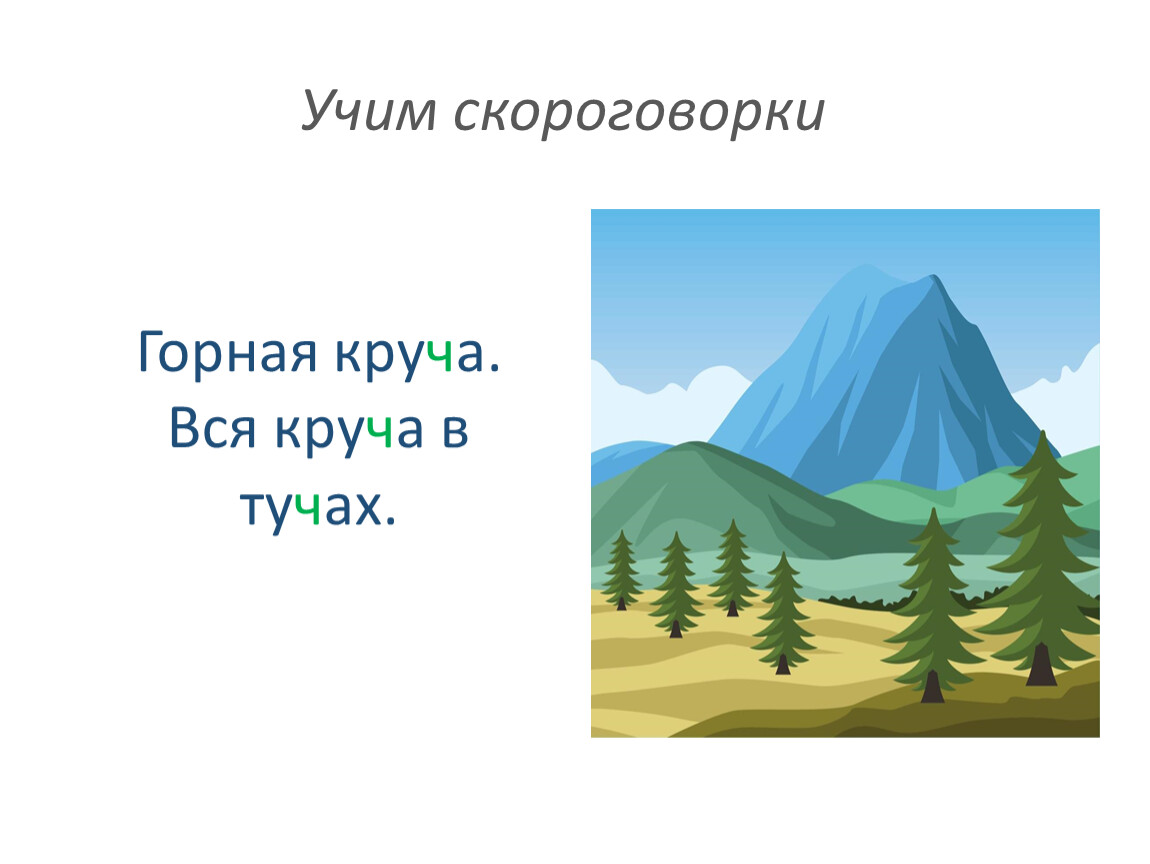 Учим скороговорки

Горная круча. Вся круча в тучах.